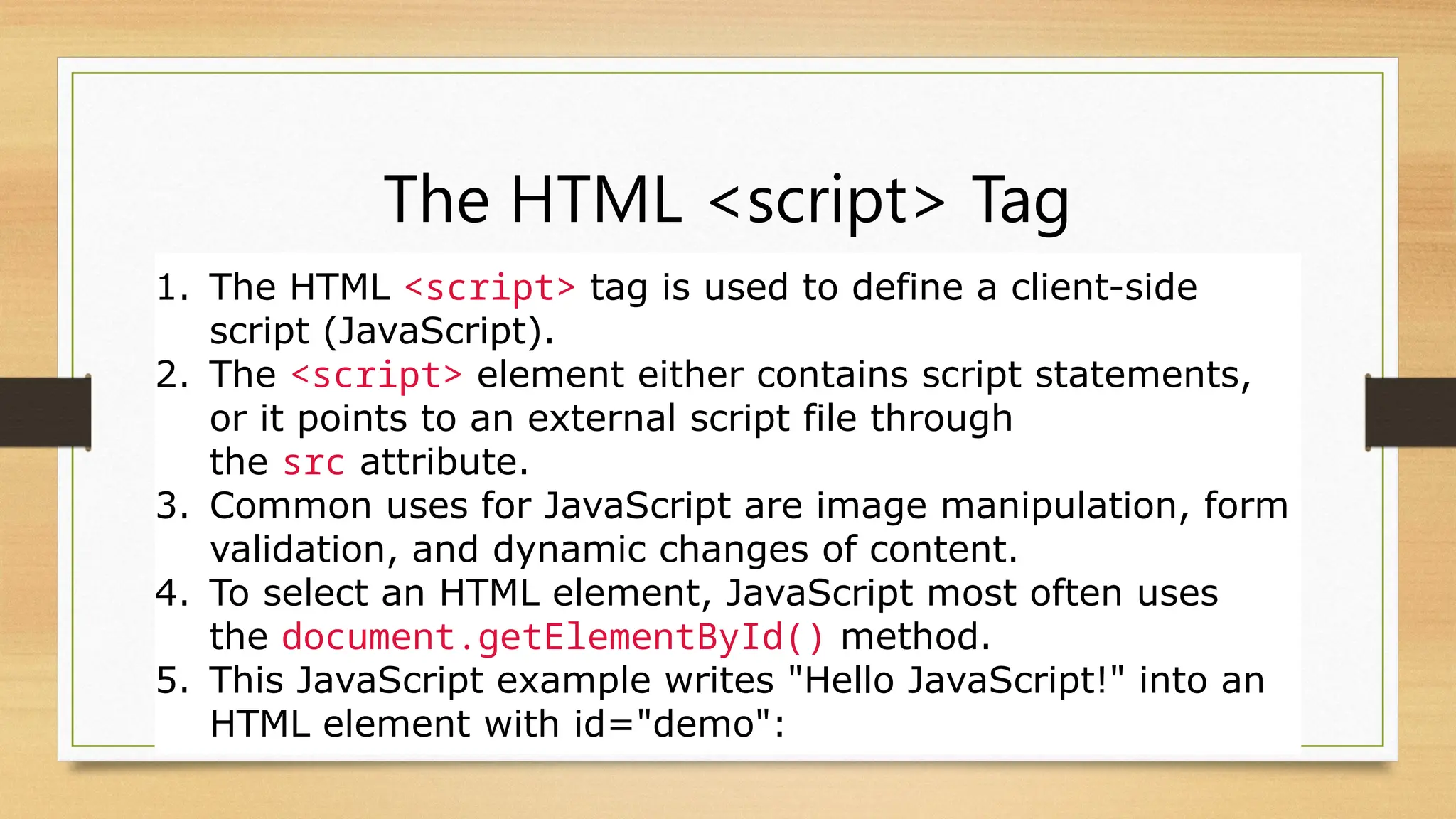 The HTML <script> Tag

1. The HTML <script> tag is used to define a client-side script (JavaScript).
2. The <script> element either contains script statements, or it points to an external script file through the src attribute.
3. Common uses for JavaScript are image manipulation, form validation, and dynamic changes of content.
4. To select an HTML element, JavaScript most often uses the document.getElementById() method.
5. This JavaScript example writes "Hello JavaScript!" into an HTML element with id="demo":